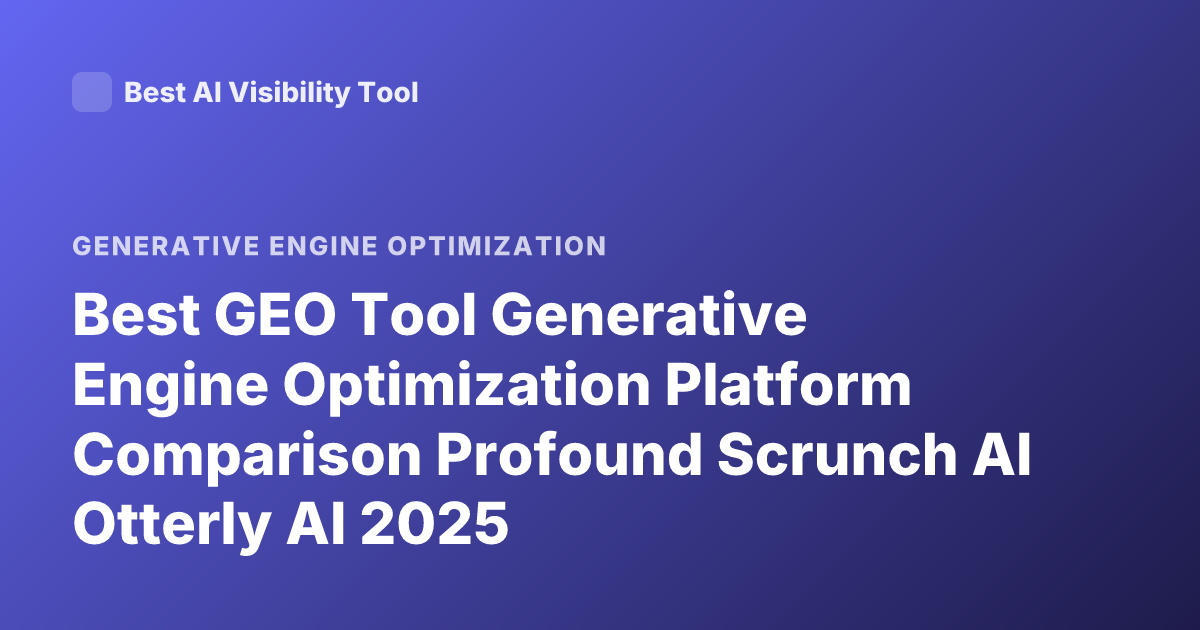 Best AI Visibility Tool

GENERATIVE ENGINE OPTIMIZATION

Best GEO Tool Generative Engine Optimization Platform Comparison Profound Scrunch AI Otterly AI 2025